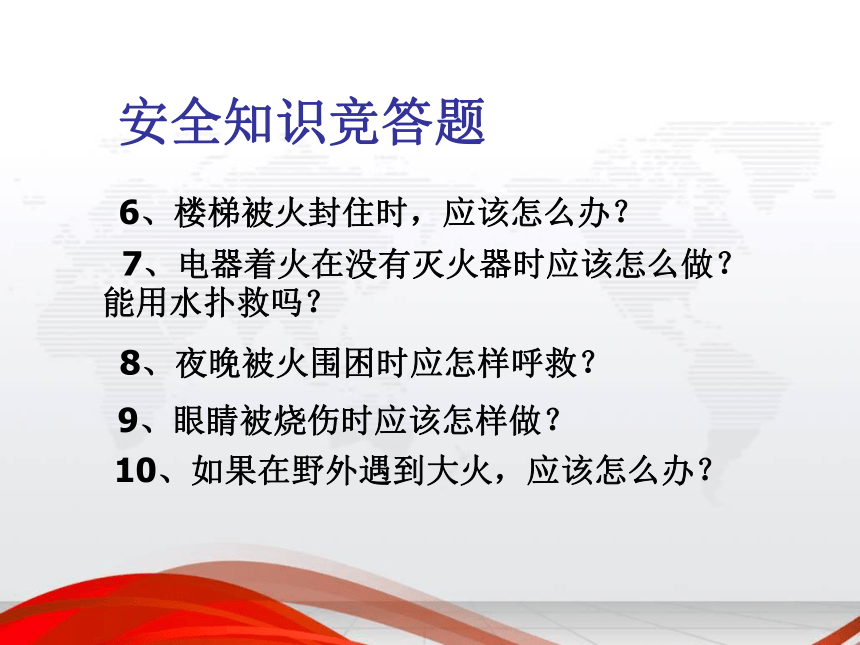 安全知识竞答题

6、楼梯被火封住时，应该怎么办？

7、电器着火在没有灭火器时应该怎么做？能用水扑救吗？

8、夜晚被火围困时应怎样呼救？

9、眼睛被烧伤时应该怎样做？

10、如果在野外遇到大火，应该怎么办？